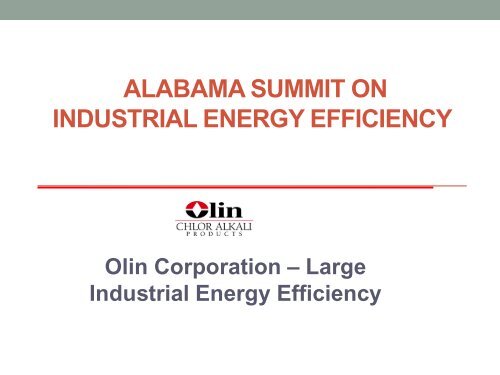 ALABAMA SUMMIT ON INDUSTRIAL ENERGY EFFICIENCY

Olin
CHLOR ALKALI
PRODUCTS

Olin Corporation – Large Industrial Energy Efficiency